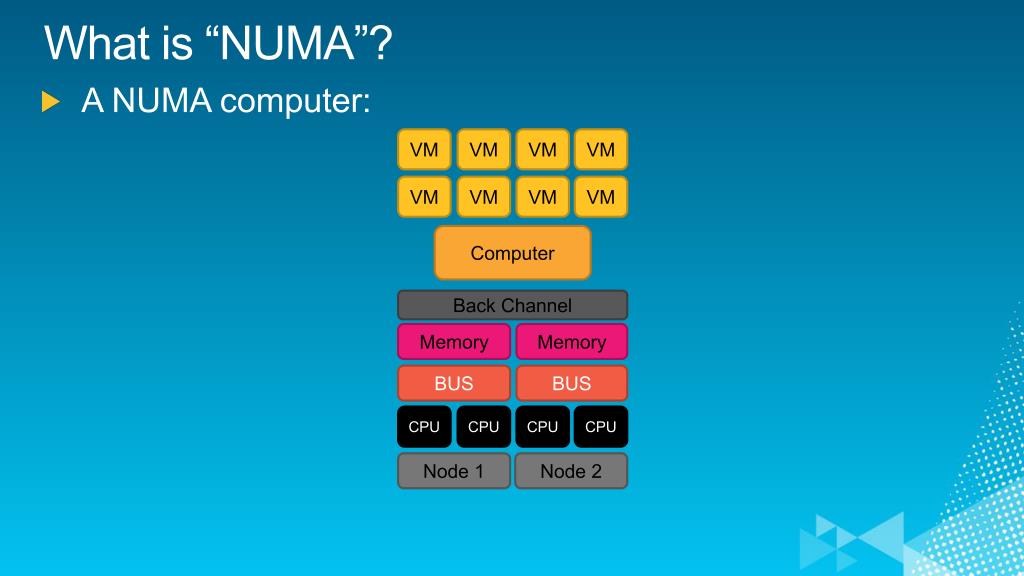 What is “NUMA”?

A NUMA computer:

VM VM VM VM
VM VM VM VM
Computer
Back Channel
Memory Memory
BUS BUS
CPU CPU CPU CPU
Node 1 Node 2